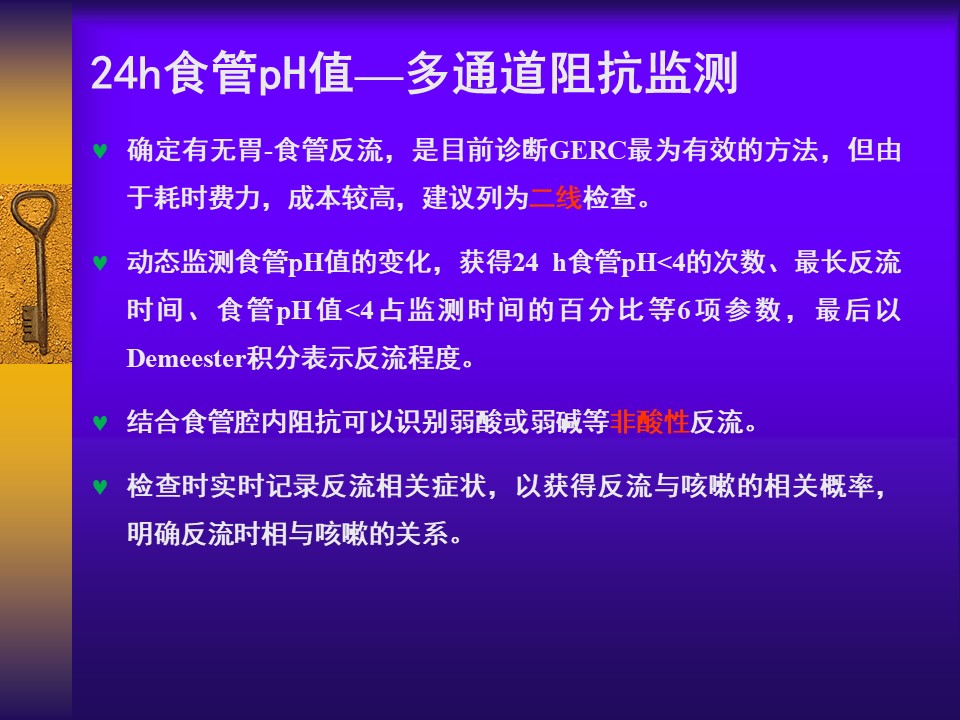 24h食管pH值—多通道阻抗监测

♥ 确定有无胃-食管反流，是目前诊断GERC最为有效的方法，但由于耗时费力，成本较高，建议列为二线检查。

♥ 动态监测食管pH值的变化，获得24 h食管pH<4的次数、最长反流时间、食管pH值<4占监测时间的百分比等6项参数，最后以Demeester积分表示反流程度。

♥ 结合食管腔内阻抗可以识别弱酸或弱碱等非酸性反流。

♥ 检查时实时记录反流相关症状，以获得反流与咳嗽的相关概率，明确反流时相与咳嗽的关系。